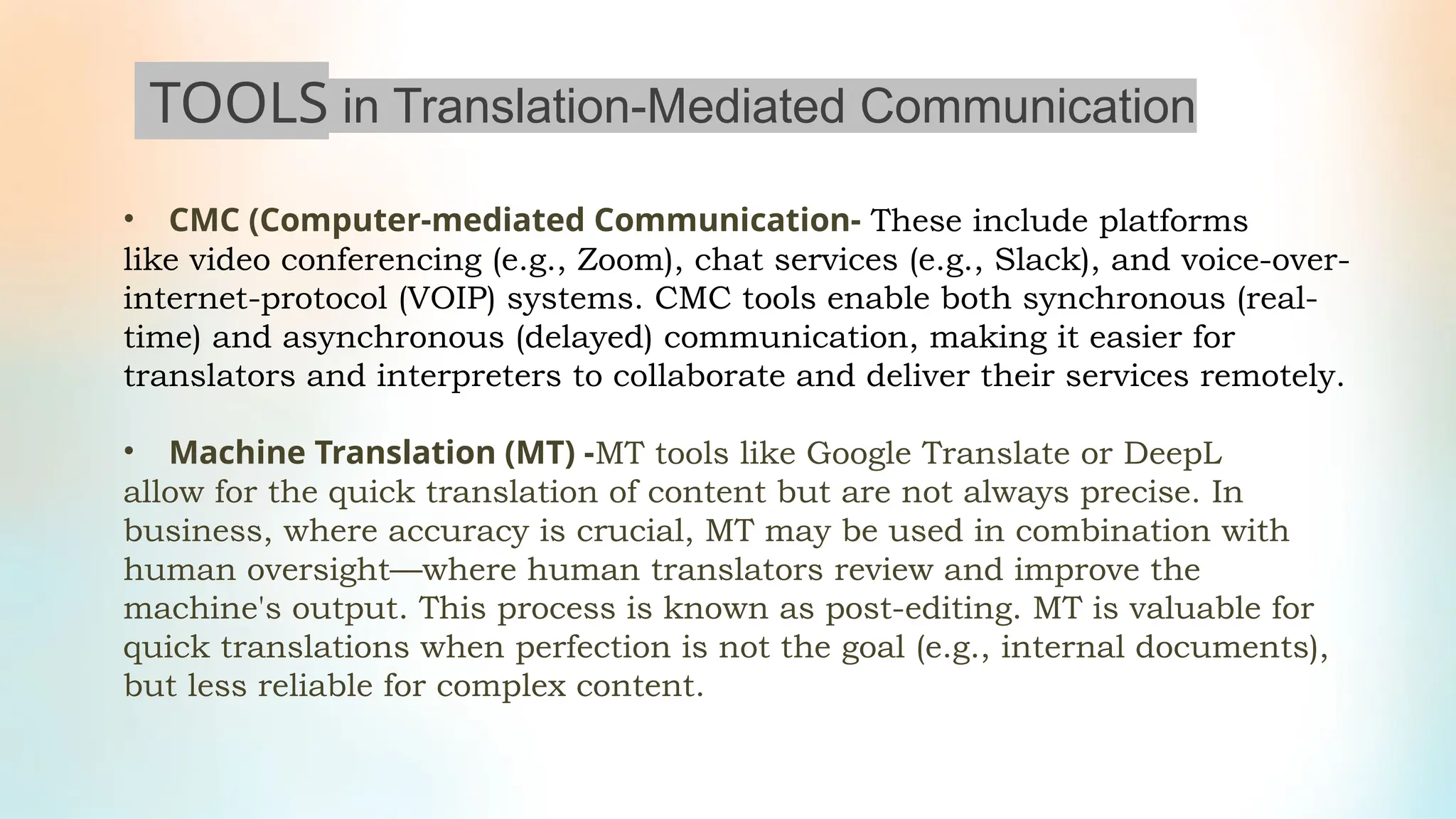 TOOLS in Translation-Mediated Communication

• CMC (Computer-mediated Communication- These include platforms like video conferencing (e.g., Zoom), chat services (e.g., Slack), and voice-over-internet-protocol (VOIP) systems. CMC tools enable both synchronous (real-time) and asynchronous (delayed) communication, making it easier for translators and interpreters to collaborate and deliver their services remotely.

• Machine Translation (MT) -MT tools like Google Translate or DeepL allow for the quick translation of content but are not always precise. In business, where accuracy is crucial, MT may be used in combination with human oversight—where human translators review and improve the machine's output. This process is known as post-editing. MT is valuable for quick translations when perfection is not the goal (e.g., internal documents), but less reliable for complex content.